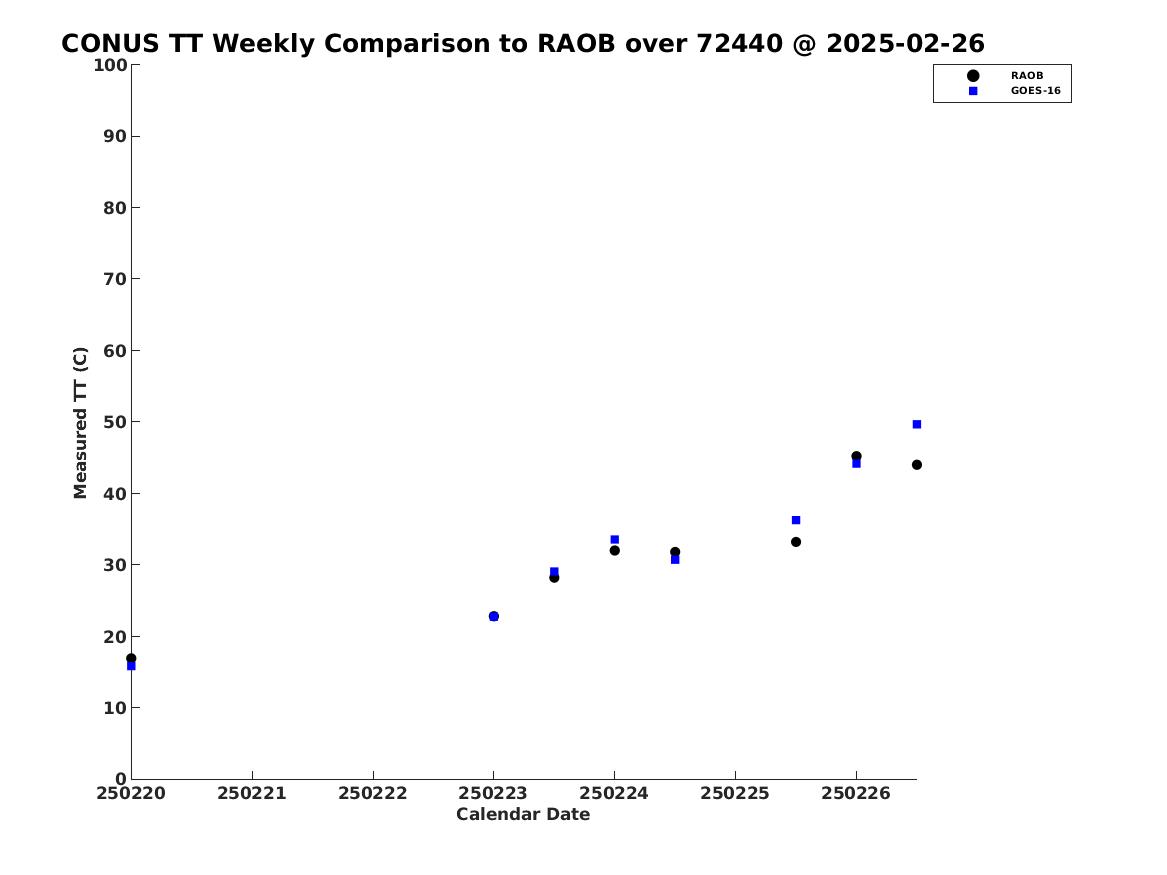 CONUS TT Weekly Comparison to RAOB over 72440 @ 2025-02-26

RAOB
GOES-16

Measured TT (C)

100
90
80
70
60
50
40
30
20
10
0

250220
250221
250222
250223
250224
250225
250226

Calendar Date